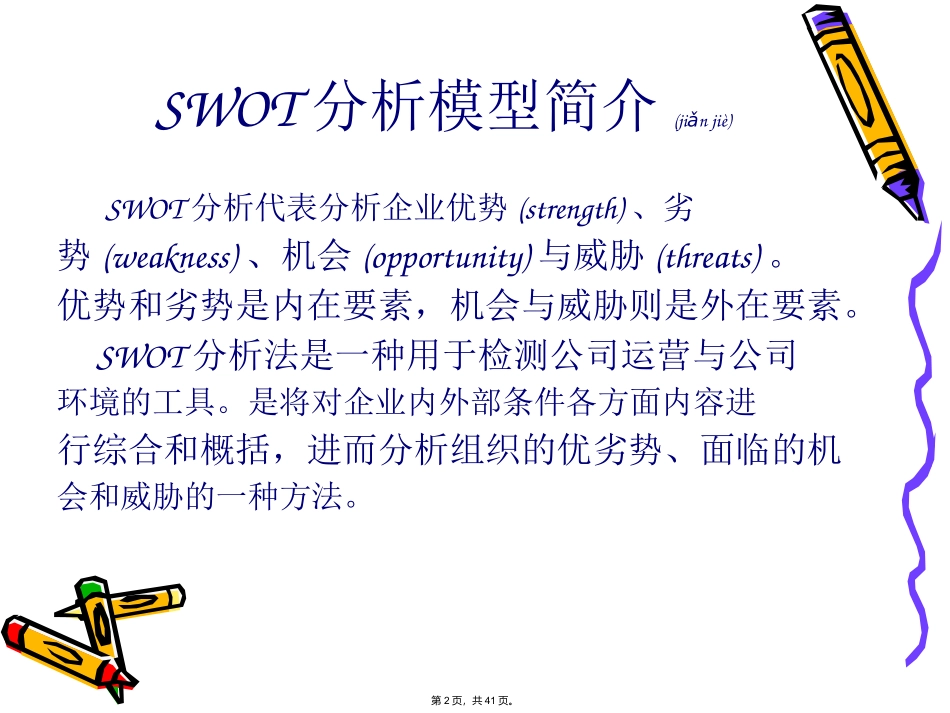 SWOT分析模型简介 (jiǎn jiè)

SWOT分析代表分析企业优势 (strength)、劣势 (weakness)、机会 (opportunity)与威胁 (threats)。优势和劣势是内在要素，机会与威胁则是外在要素。

SWOT分析法是一种用于检测公司运营与公司环境的工具。是将对企业内外部条件各方面内容进行综合和概括，进而分析组织的优劣势、面临的机会和威胁的一种方法。

第2页，共41页。